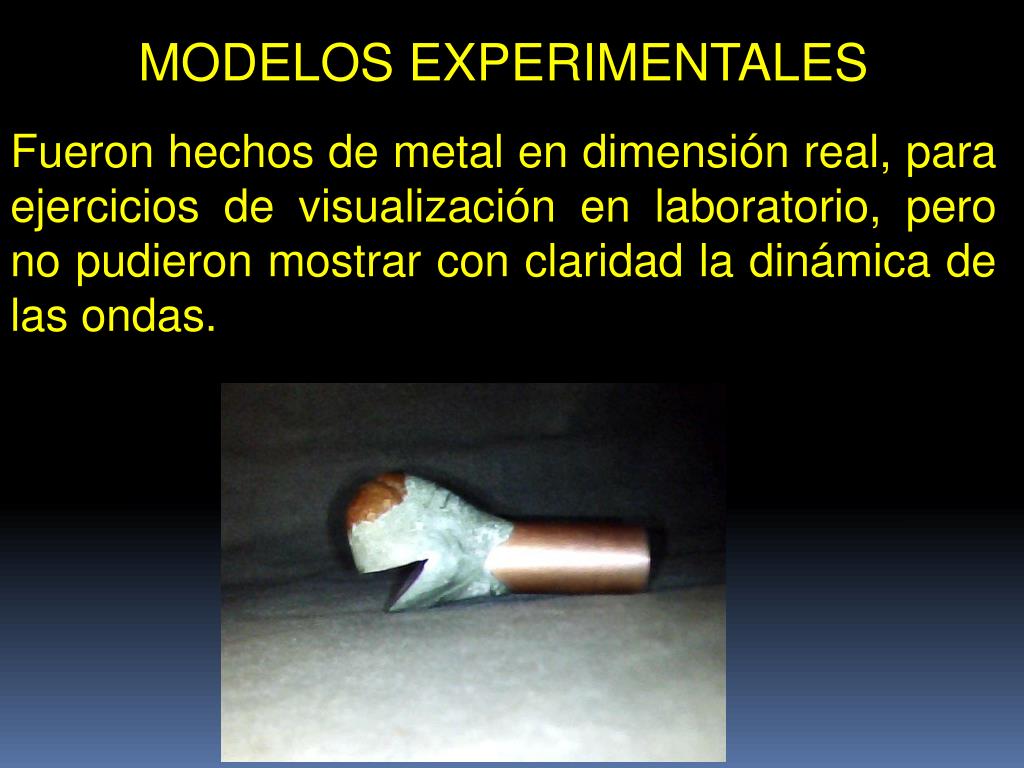 MODELOS EXPERIMENTALES

Fueron hechos de metal en dimensión real, para ejercicios de visualización en laboratorio, pero no pudieron mostrar con claridad la dinámica de las ondas.